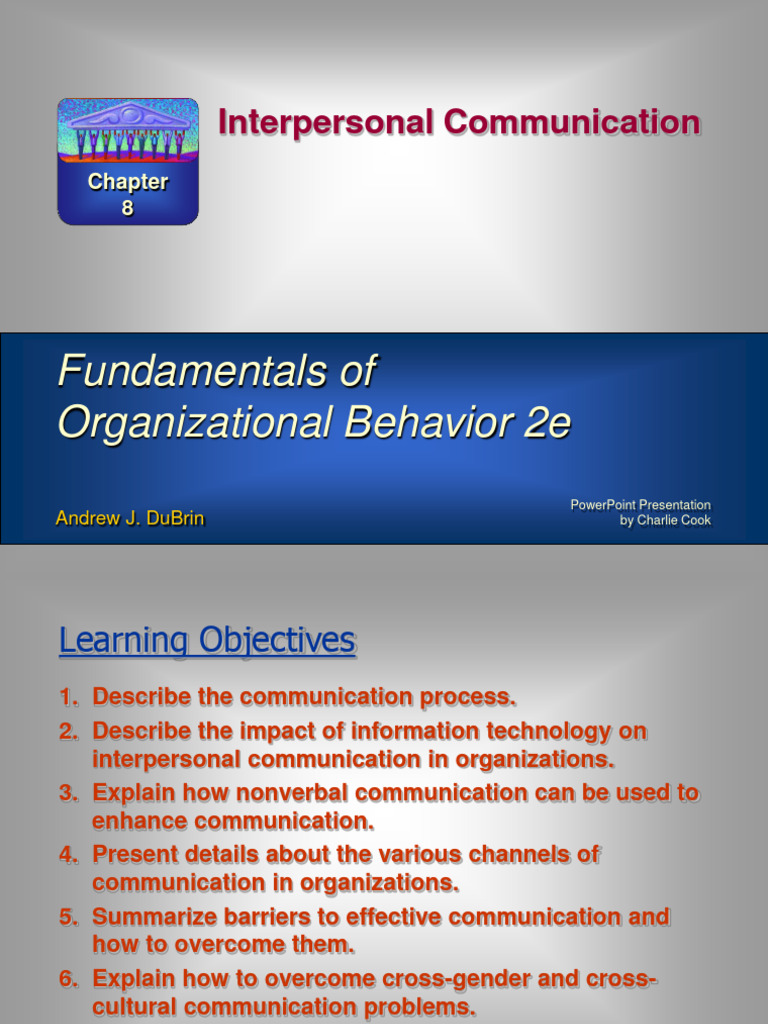 Chapter 8

Interpersonal Communication

Fundamentals of Organizational Behavior 2e

Andrew J. DuBrin

PowerPoint Presentation by Charlie Cook

Learning Objectives

1. Describe the communication process.
2. Describe the impact of information technology on interpersonal communication in organizations.
3. Explain how nonverbal communication can be used to enhance communication.
4. Present details about the various channels of communication in organizations.
5. Summarize barriers to effective communication and how to overcome them.
6. Explain how to overcome cross-gender and cross-cultural communication problems.